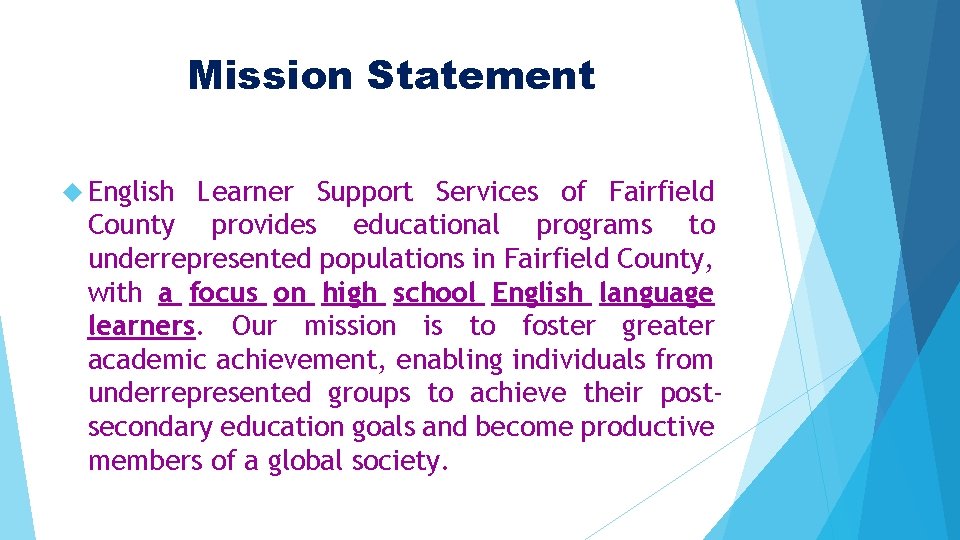 Mission Statement

English Learner Support Services of Fairfield County provides educational programs to underrepresented populations in Fairfield County, with a focus on high school English language learners. Our mission is to foster greater academic achievement, enabling individuals from underrepresented groups to achieve their post-secondary education goals and become productive members of a global society.